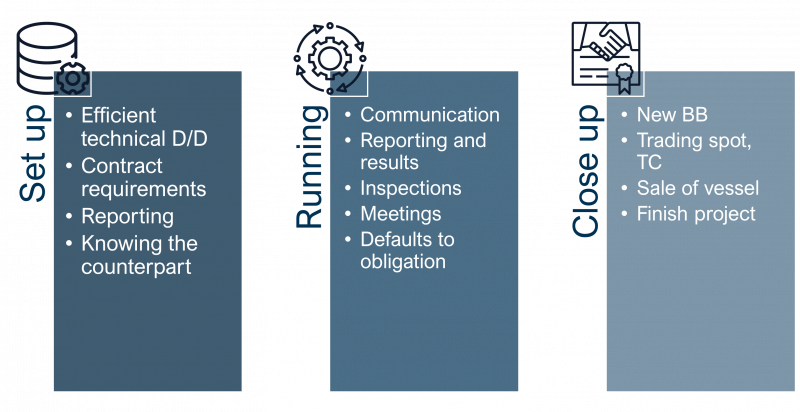 Set up

• Efficient technical D/D
• Contract requirements
• Reporting
• Knowing the counterpart

Running

• Communication
• Reporting and results
• Inspections
• Meetings
• Defaults to obligation

Close up

• New BB
• Trading spot, TC
• Sale of vessel
• Finish project